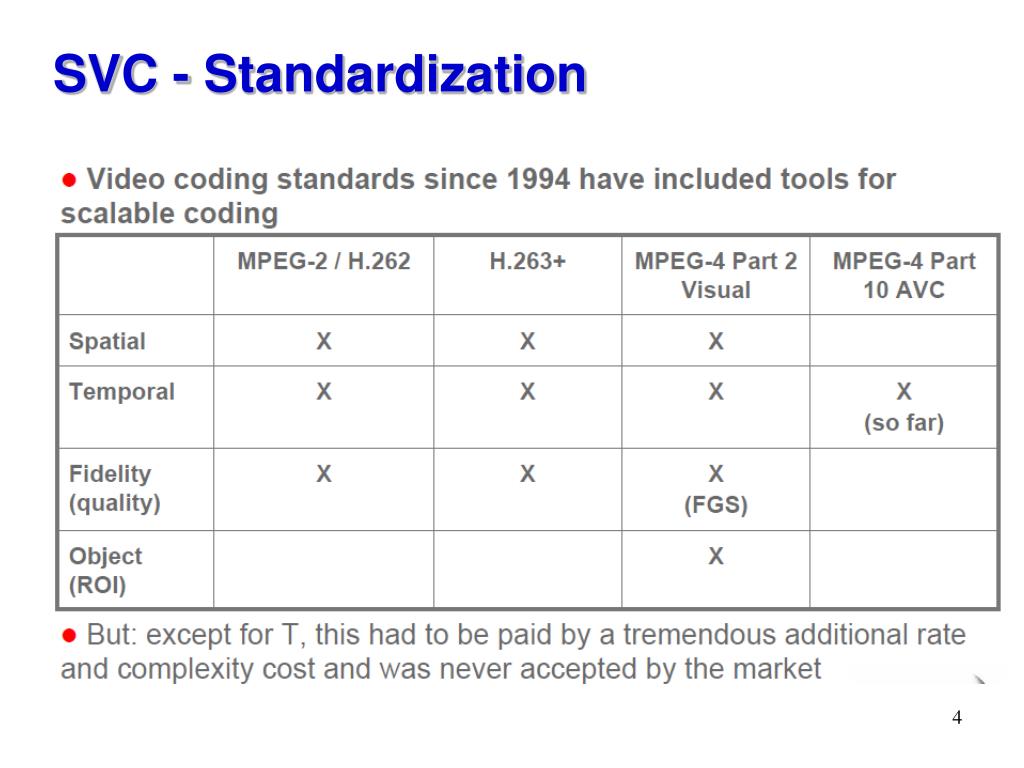 SVC - Standardization

● Video coding standards since 1994 have included tools for scalable coding

| | MPEG-2 / H.262 | H.263+ | MPEG-4 Part 2 Visual | MPEG-4 Part 10 AVC |
|---|---|---|---|---|
| Spatial | X | X | X | |
| Temporal | X | X | X | X (so far) |
| Fidelity (quality) | X | X | X (FGS) | |
| Object (ROI) | | | X | |

● But: except for T, this had to be paid by a tremendous additional rate and complexity cost and was never accepted by the market

4